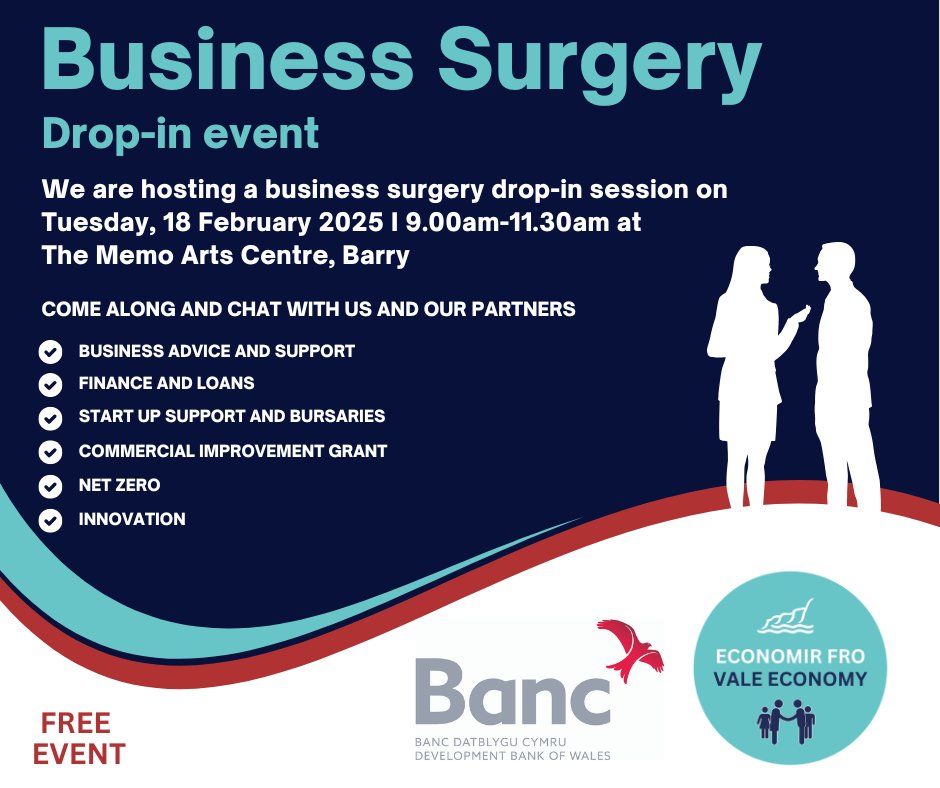 Business Surgery

Drop-in event

We are hosting a business surgery drop-in session on Tuesday, 18 February 2025 I 9.00am-11.30am at The Memo Arts Centre, Barry

COME ALONG AND CHAT WITH US AND OUR PARTNERS

BUSINESS ADVICE AND SUPPORT
FINANCE AND LOANS
START UP SUPPORT AND BURSARIES
COMMERCIAL IMPROVEMENT GRANT
NET ZERO
INNOVATION

FREE EVENT

Banc
BANC DATBLYGU CYMRU
DEVELOPMENT BANK OF WALES

ECONOMIR FRO
VALE ECONOMY